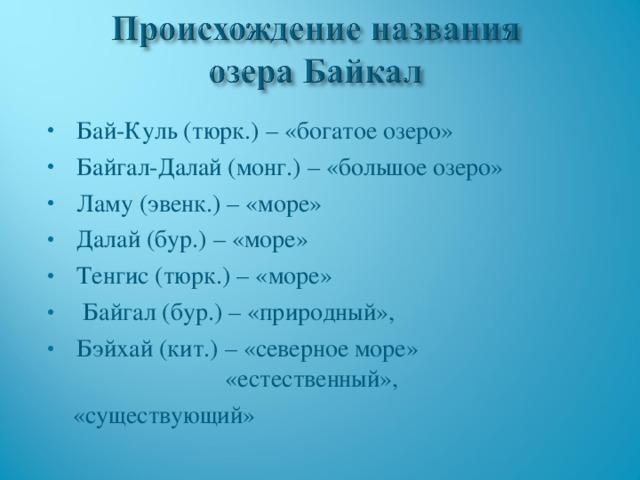 Происхождение названия озера Байкал

• Бай-Куль (тюрк.) – «богатое озеро»
• Байгал-Далай (монг.) – «большое озеро»
• Ламу (эвенк.) – «море»
• Далай (бур.) – «море»
• Тенгис (тюрк.) – «море»
• Байгал (бур.) – «природный»,
• Бэйхай (кит.) – «северное море»
«естественный»,
«существующий»